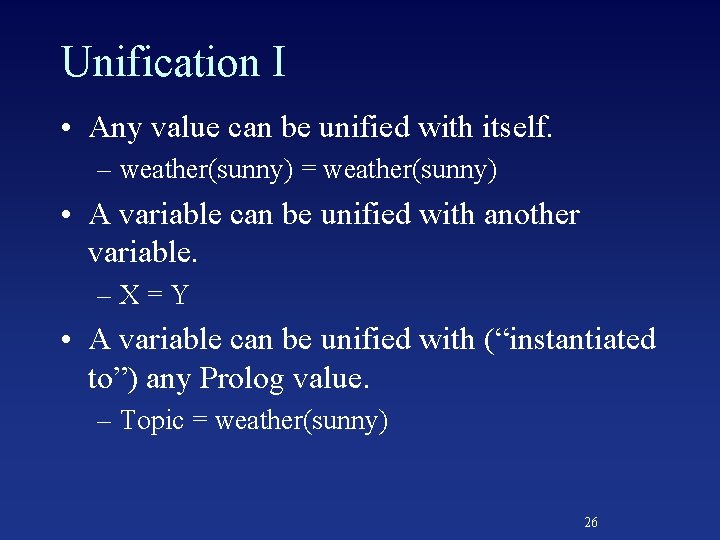 Unification I

• Any value can be unified with itself.

– weather(sunny) = weather(sunny)

• A variable can be unified with another variable.

– X = Y

• A variable can be unified with (“instantiated to”) any Prolog value.

– Topic = weather(sunny)

26